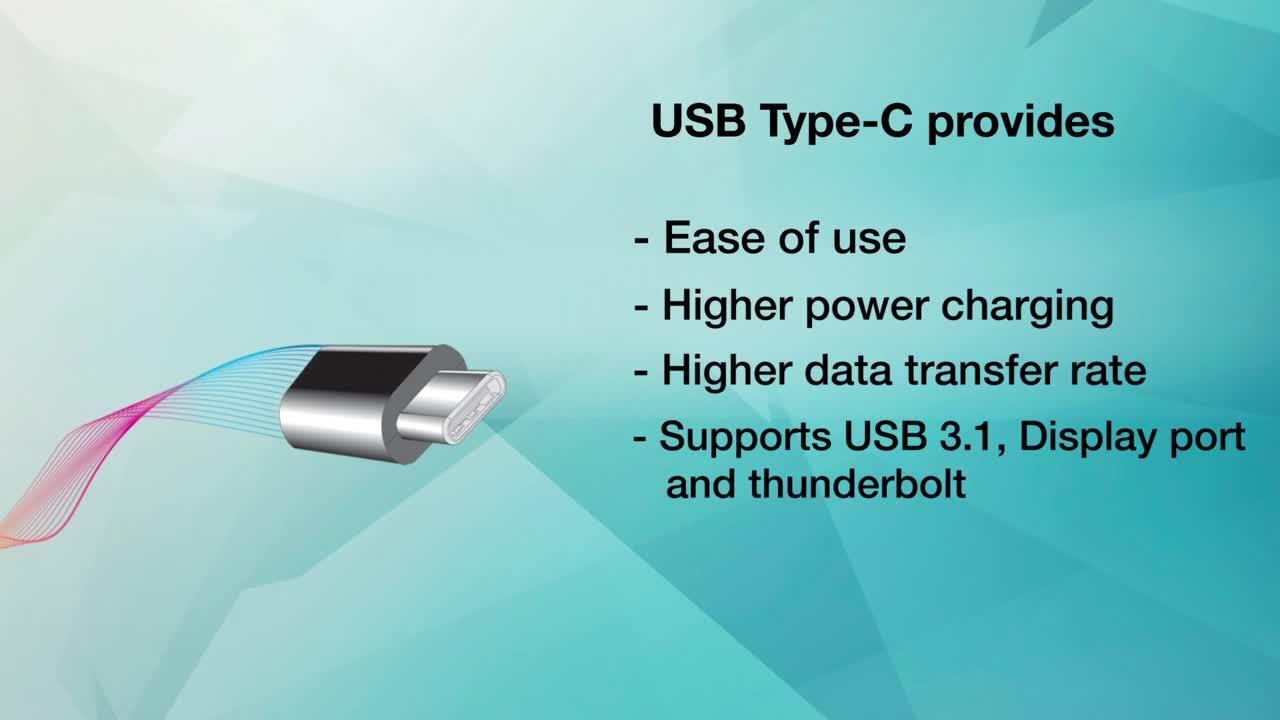 USB Type-C provides

- Ease of use

- Higher power charging

- Higher data transfer rate

- Supports USB 3.1, Display port and thunderbolt